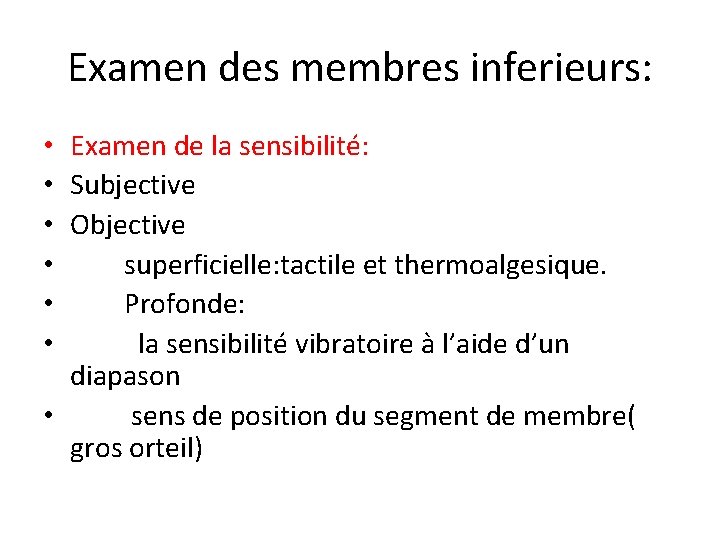 Examen des membres inferieurs:

• Examen de la sensibilité:
• Subjective
• Objective
• superficielle:tactile et thermoalgesique.
• Profonde:
• la sensibilité vibratoire à l’aide d’un diapason
• sens de position du segment de membre( gros orteil)